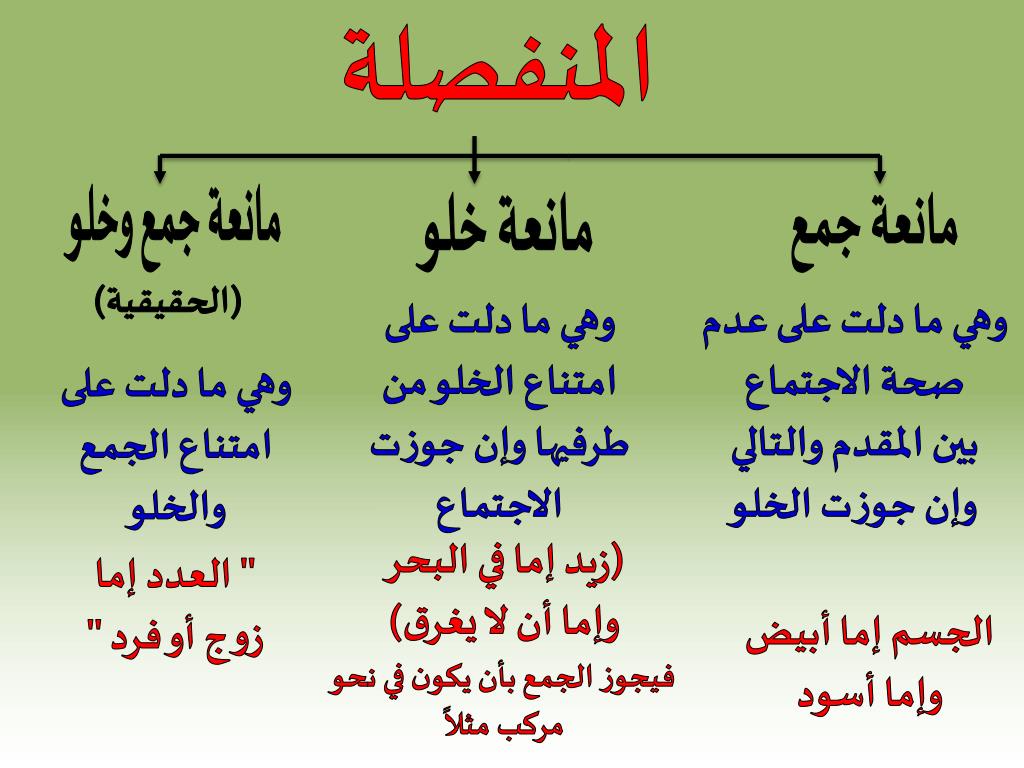 المنفصلة

مانعة جمع

وهي ما دلت على عدم صحة الاجتماع بين المقدم والتالي وإن جوزت الخلو

الجسم إما أبيض وإما أسود

مانعة خلو

وهي ما دلت على امتناع الخلو من طرفيها وإن جوزت الاجتماع

(زيد إما في البحر وإما أن لا يغرق)

فيجوز الجمع بأن يكون في نحو مركب مثلاً

مانعة جمع وخلو

(الحقيقية)

وهي ما دلت على امتناع الجمع والخلو

" العدد إما زوج أو فرد "